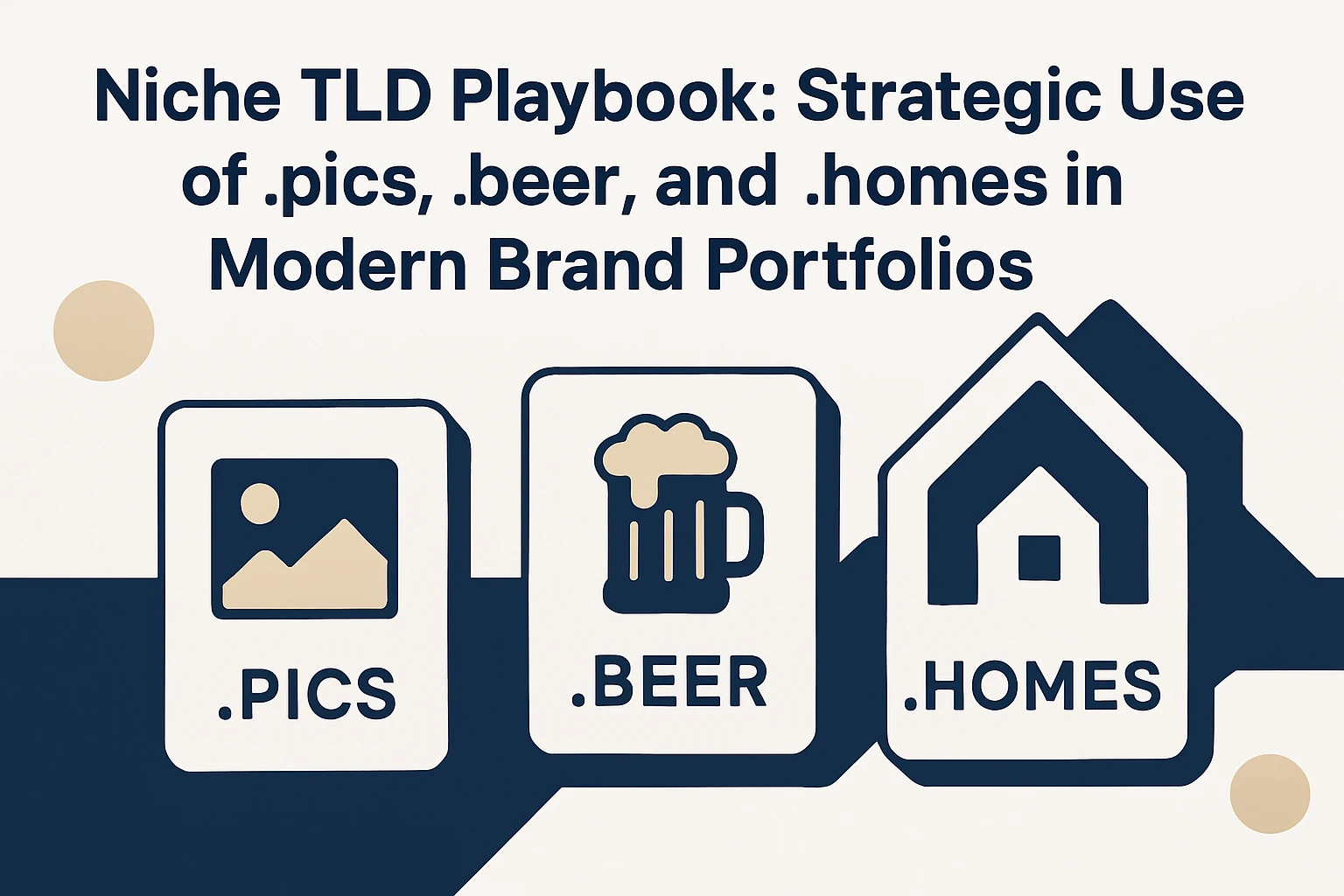 Niche TLD Playbook: Strategic Use of .pics, .beer, and .homes in Modern Brand Portfolios

.PICS

.BEER

.HOMES